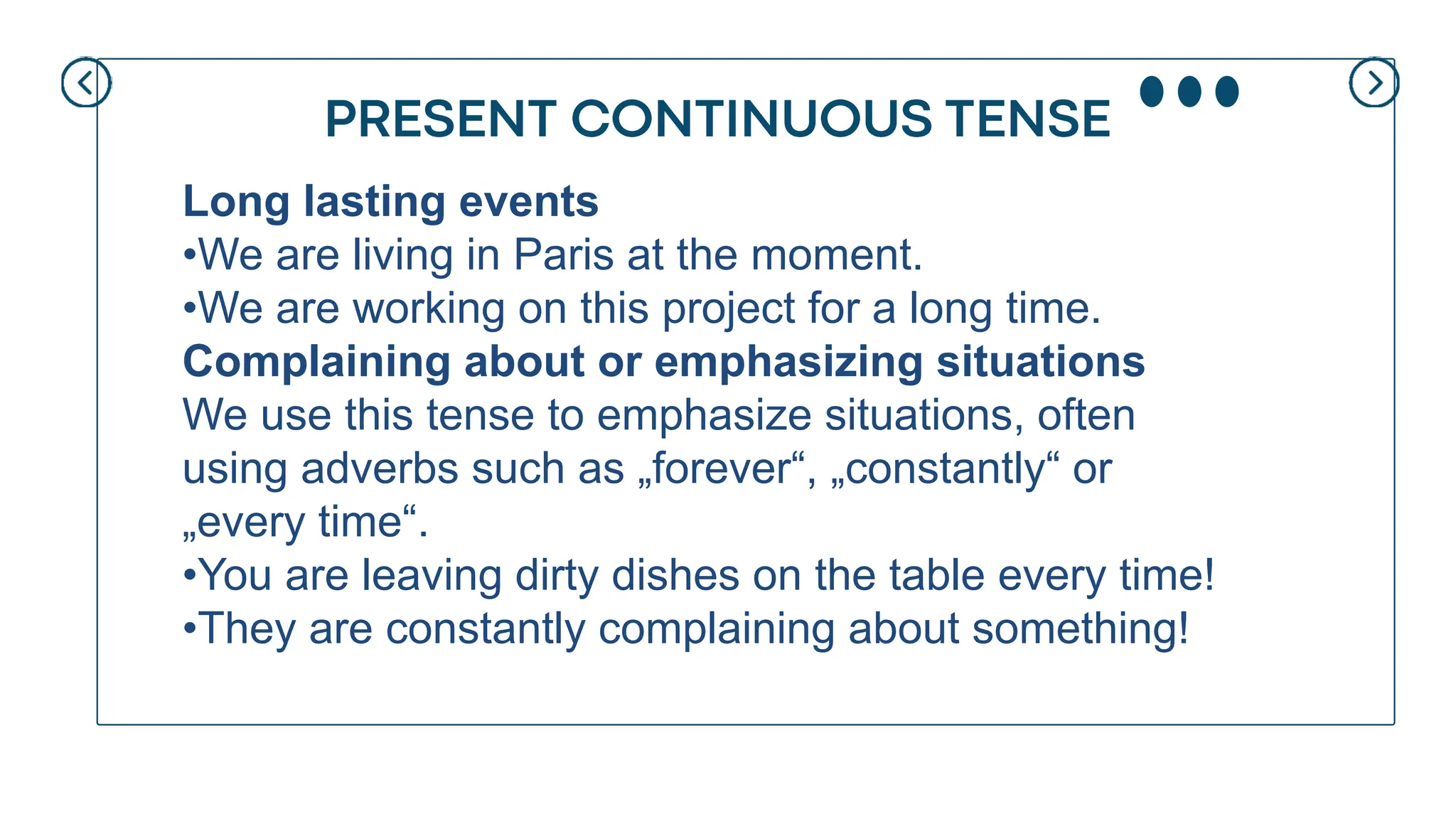 PRESENT CONTINUOUS TENSE

Long lasting events
•We are living in Paris at the moment.
•We are working on this project for a long time.
Complaining about or emphasizing situations
We use this tense to emphasize situations, often using adverbs such as „forever“, „constantly“ or „every time“.
•You are leaving dirty dishes on the table every time!
•They are constantly complaining about something!